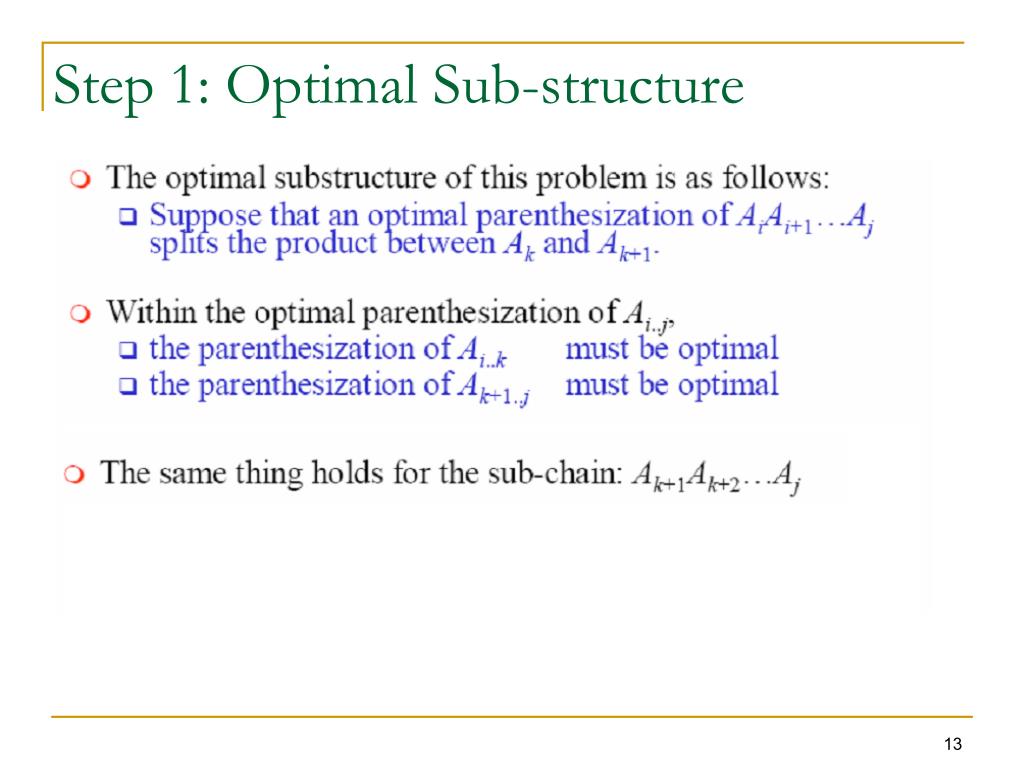 Step 1: Optimal Sub-structure

The optimal substructure of this problem is as follows:

Suppose that an optimal parenthesization of $A_iA_{i+1}\ldots A_j$ splits the product between $A_k$ and $A_{k+1}$.

Within the optimal parenthesization of $A_{i..j}$,

the parenthesization of $A_{i..k}$ must be optimal

the parenthesization of $A_{k+1..j}$ must be optimal

The same thing holds for the sub-chain: $A_{k+1}A_{k+2}\ldots A_j$

13